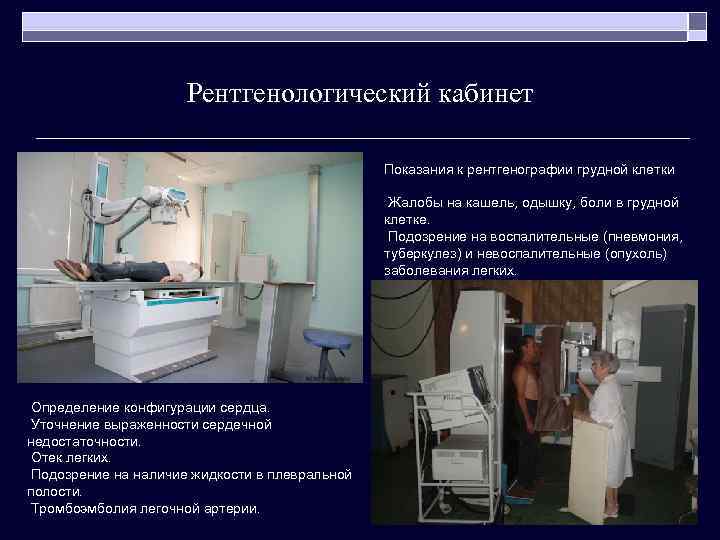 Рентгенологический кабинет

Показания к рентгенографии грудной клетки

Жалобы на кашель, одышку, боли в грудной клетке.
Подозрение на воспалительные (пневмония, туберкулез) и невоспалительные (опухоль) заболевания легких.

Определение конфигурации сердца.
Уточнение выраженности сердечной недостаточности.
Отек легких.
Подозрение на наличие жидкости в плевральной полости.
Тромбоэмболия легочной артерии.